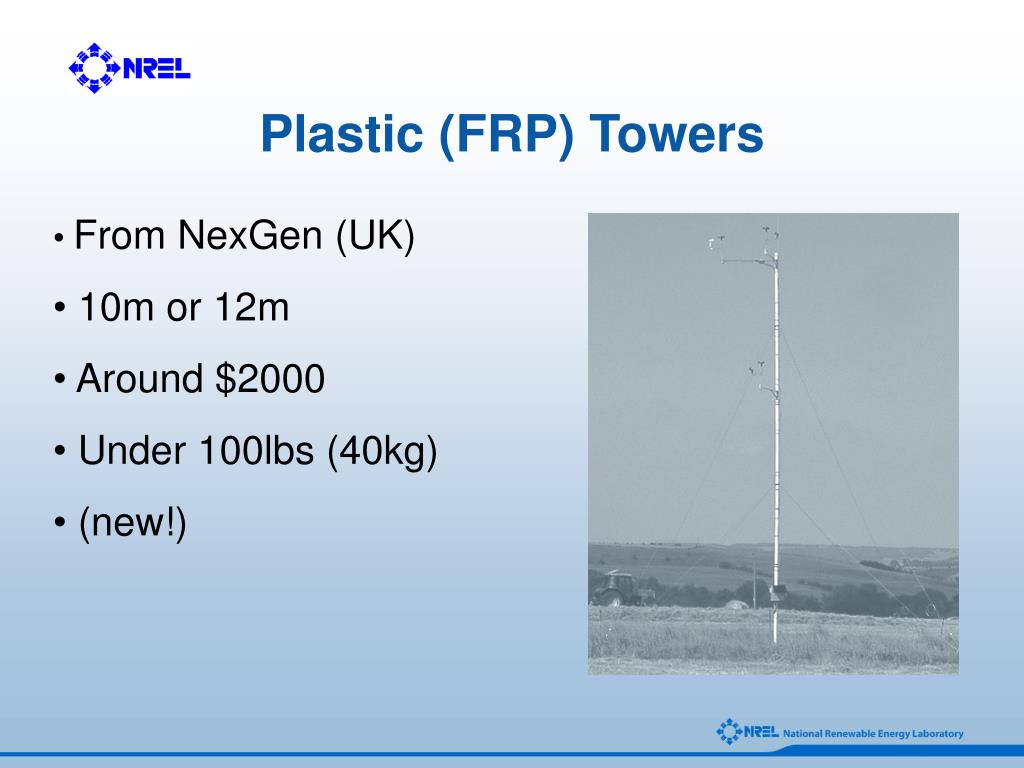 NREL

Plastic (FRP) Towers

• From NexGen (UK)

• 10m or 12m

• Around \$2000

• Under 100lbs (40kg)

• (new!)

NREL National Renewable Energy Laboratory